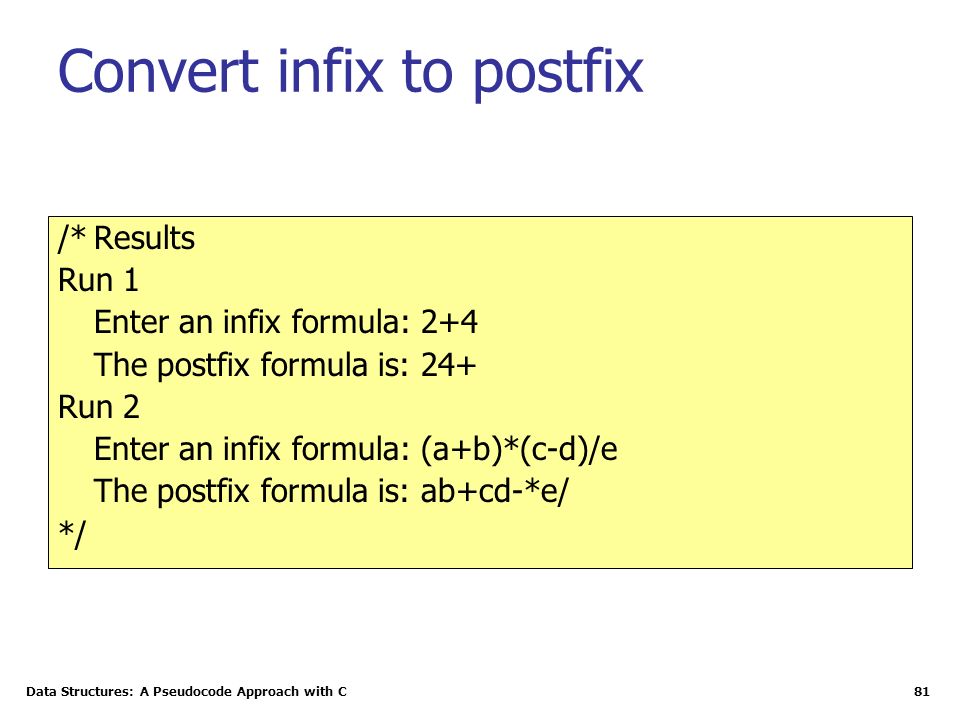 Convert infix to postfix

/* Results
Run 1
Enter an infix formula: 2+4
The postfix formula is: 24+
Run 2
Enter an infix formula: (a+b)*(c-d)/e
The postfix formula is: ab+cd-*e/
*/

Data Structures: A Pseudocode Approach with C

81